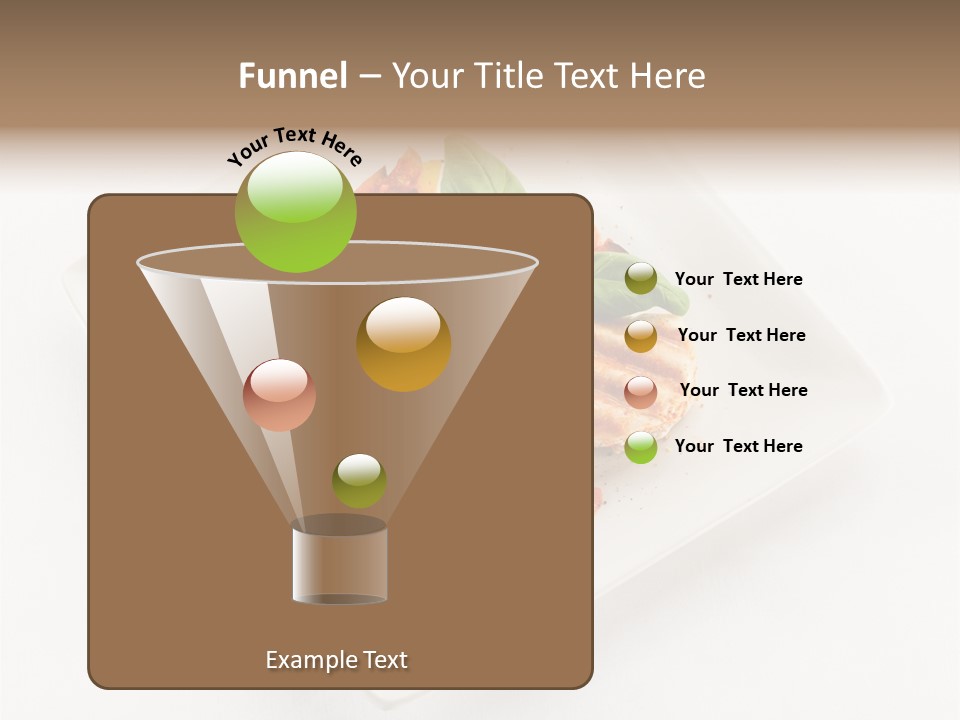 Funnel – Your Title Text Here

Your Text Here

Your Text Here

Your Text Here

Your Text Here

Your Text Here

Example Text